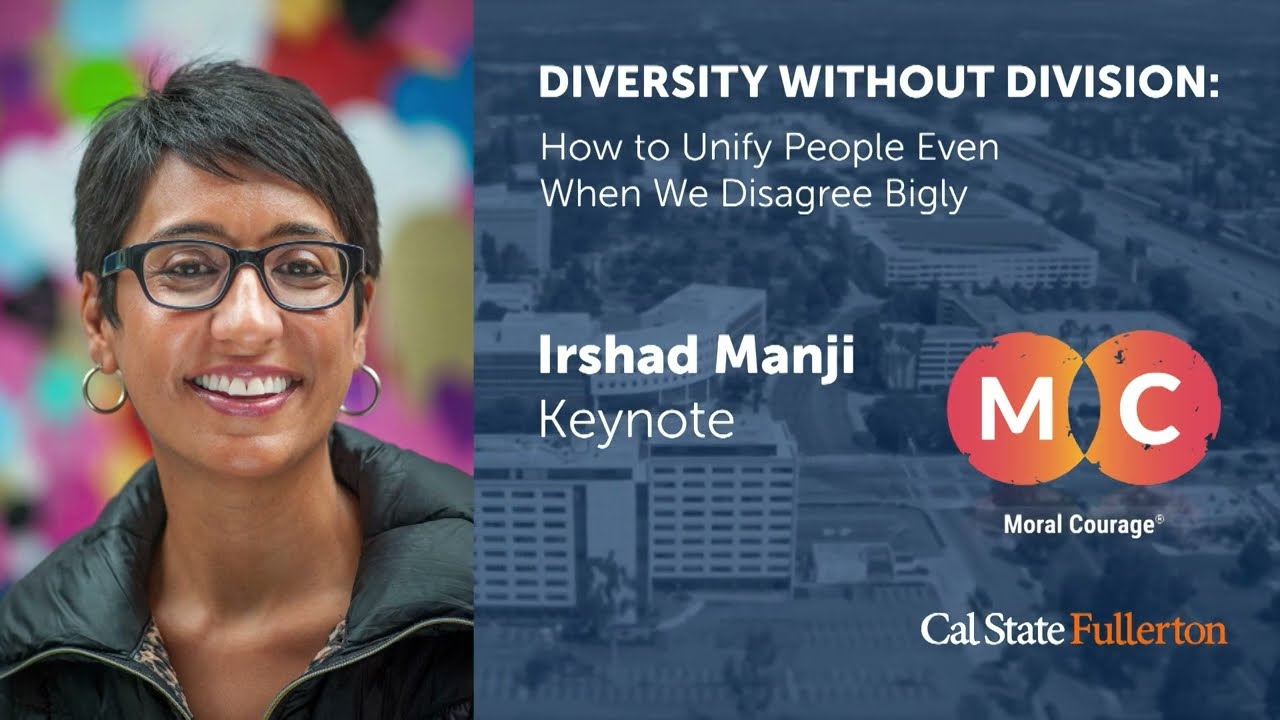 DIVERSITY WITHOUT DIVISION:
How to Unify People Even When We Disagree Bigly

Irshad Manji
Keynote

MC
Moral Courage©

Cal State Fullerton